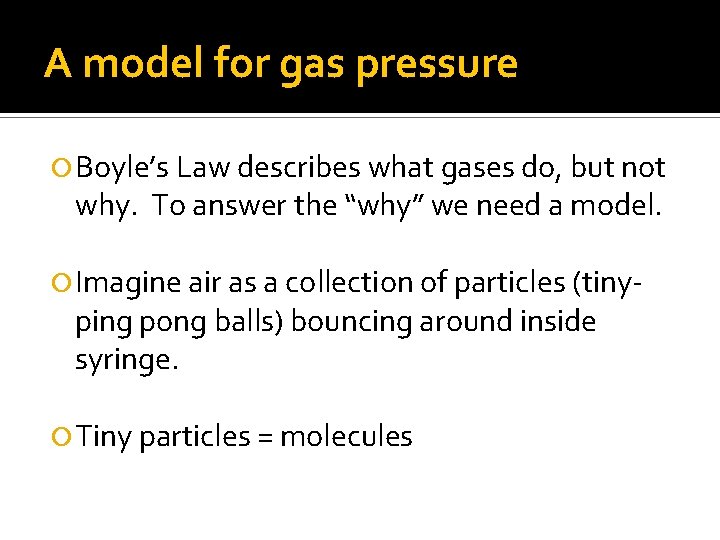 A model for gas pressure

Boyle’s Law describes what gases do, but not why. To answer the “why” we need a model.

Imagine air as a collection of particles (tiny-ping pong balls) bouncing around inside syringe.

Tiny particles = molecules